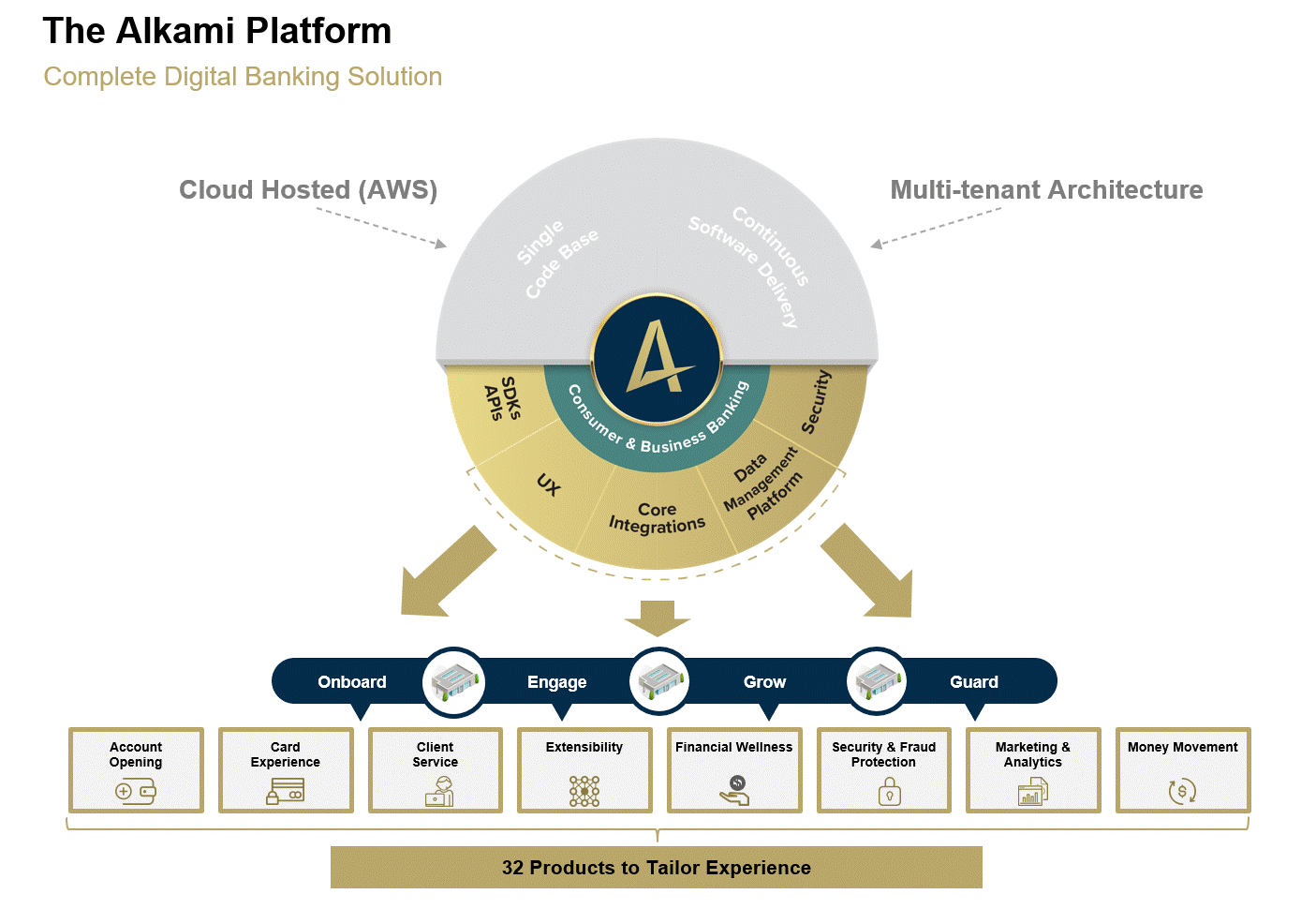 The Alkami Platform
Complete Digital Banking Solution

Cloud Hosted (AWS)

Multi-tenant Architecture

Single Code Base

Continuous Software Delivery

A

Consumer & Business Banking

SDKs APIs

UX

Core Integrations

Data Management Platform

Security

Onboard

Engage

Grow

Guard

Account Opening

Card Experience

Client Service

Extensibility

Financial Wellness

Security & Fraud Protection

Marketing & Analytics

Money Movement

32 Products to Tailor Experience